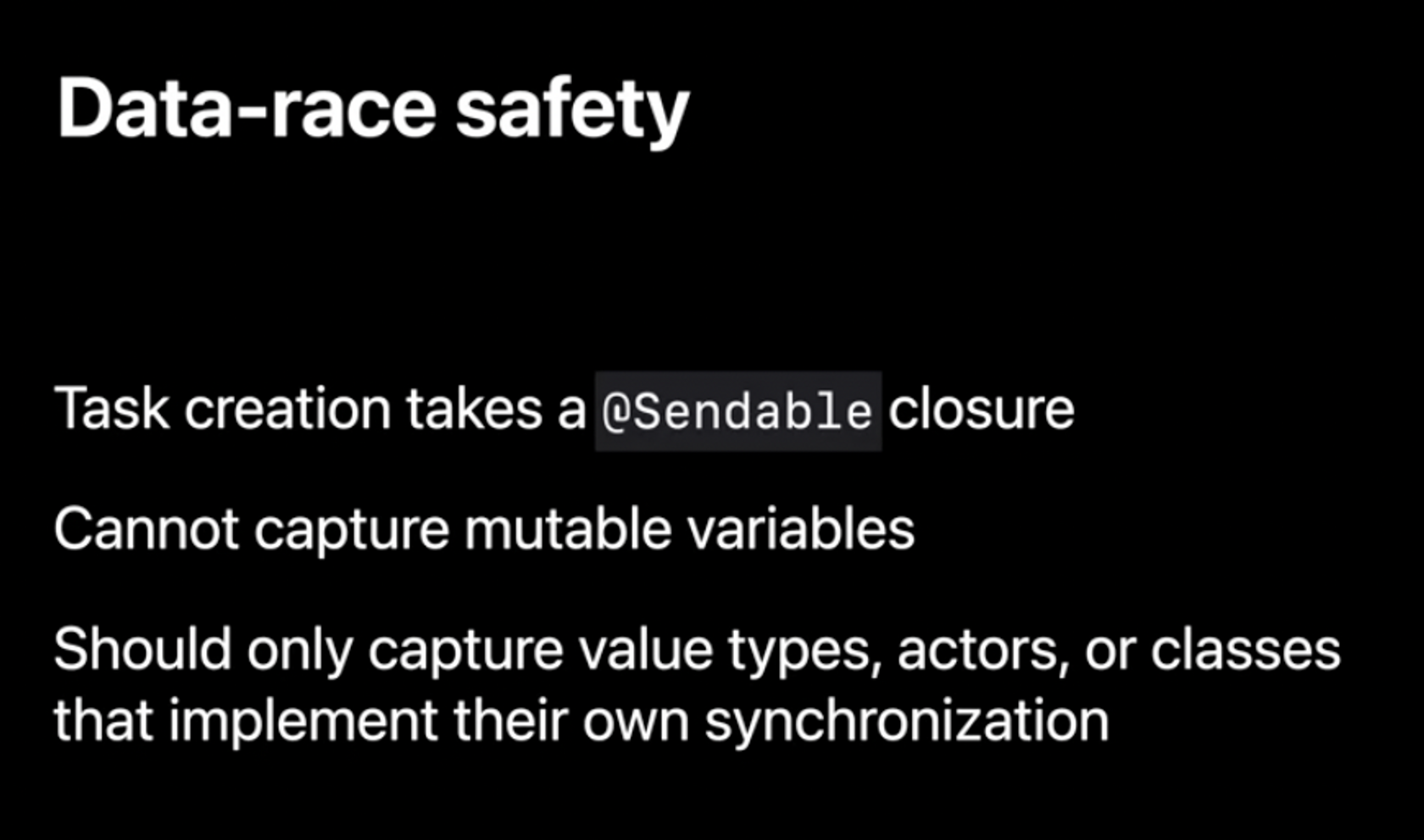 Data-race safety

Task creation takes a @Sendable closure

Cannot capture mutable variables

Should only capture value types, actors, or classes that implement their own synchronization